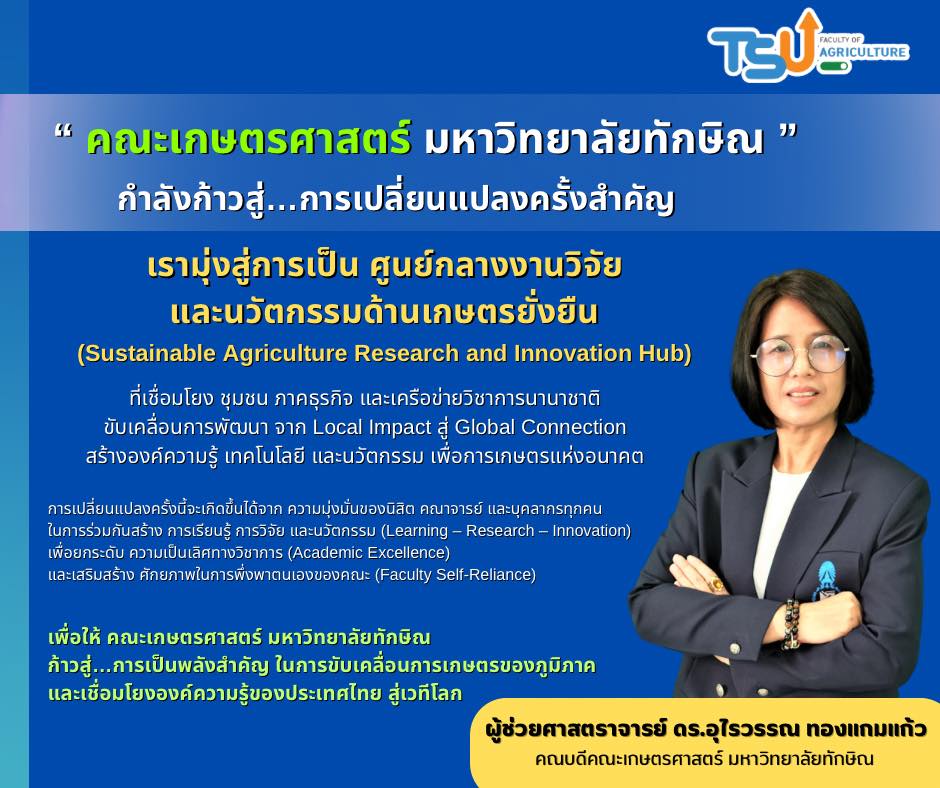 TSU FACULTY OF AGRICULTURE

“ คณะเกษตรศาสตร์ มหาวิทยาลัยทักษิณ ”
กำลังก้าวสู่...การเปลี่ยนแปลงครั้งสำคัญ

เรามุ่งสู่การเป็น ศูนย์กลางงานวิจัย และนวัตกรรมด้านเกษตรยั่งยืน
(Sustainable Agriculture Research and Innovation Hub)

ที่เชื่อมโยง ชุมชน ภาคธุรกิจ และเครือข่ายวิชาการนานาชาติ
ขับเคลื่อนการพัฒนา จาก Local Impact สู่ Global Connection
สร้างองค์ความรู้ เทคโนโลยี และนวัตกรรม เพื่อการเกษตรแห่งอนาคต

การเปลี่ยนแปลงครั้งนี้จะเกิดขึ้นได้จาก ความมุ่งมั่นของนิสิต คณาจารย์ และบุคลากรทุกคน
ในการร่วมกันสร้าง การเรียนรู้ การวิจัย และนวัตกรรม (Learning – Research – Innovation)
เพื่อยกระดับ ความเป็นเลิศทางวิชาการ (Academic Excellence)
และเสริมสร้าง ศักยภาพในการพึ่งพาตนเองของคณะ (Faculty Self-Reliance)

เพื่อให้ คณะเกษตรศาสตร์ มหาวิทยาลัยทักษิณ
ก้าวสู่...การเป็นพลังสำคัญ ในการขับเคลื่อนการเกษตรของภูมิภาค
และเชื่อมโยงองค์ความรู้ของประเทศไทย สู่เวทีโลก

ผู้ช่วยศาสตราจารย์ ดร.อุไรวรรณ ทองแกมแก้ว
คณบดีคณะเกษตรศาสตร์ มหาวิทยาลัยทักษิณ